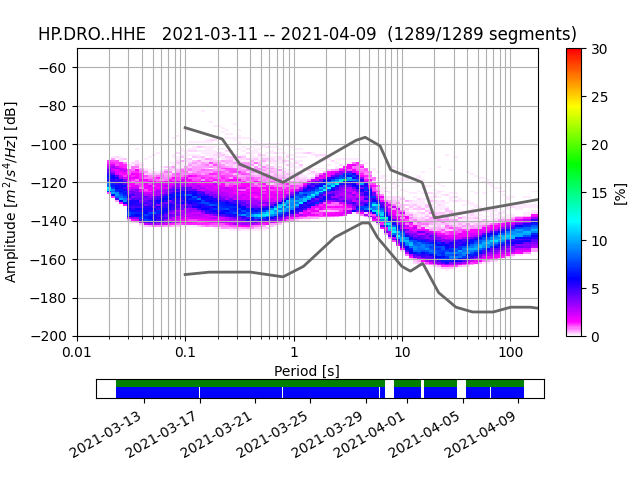 HP.DRO..HHE 2021-03-11 -- 2021-04-09 (1289/1289 segments)

Amplitude [$m^2/s^4/Hz$] [dB]

−60
−80
−100
−120
−140
−160
−180
−200

0.01
0.1
1
10
100

Period [s]

30
25
20
15
10
5
0

[%]

2021-03-13
2021-03-17
2021-03-21
2021-03-25
2021-03-29
2021-04-01
2021-04-05
2021-04-09